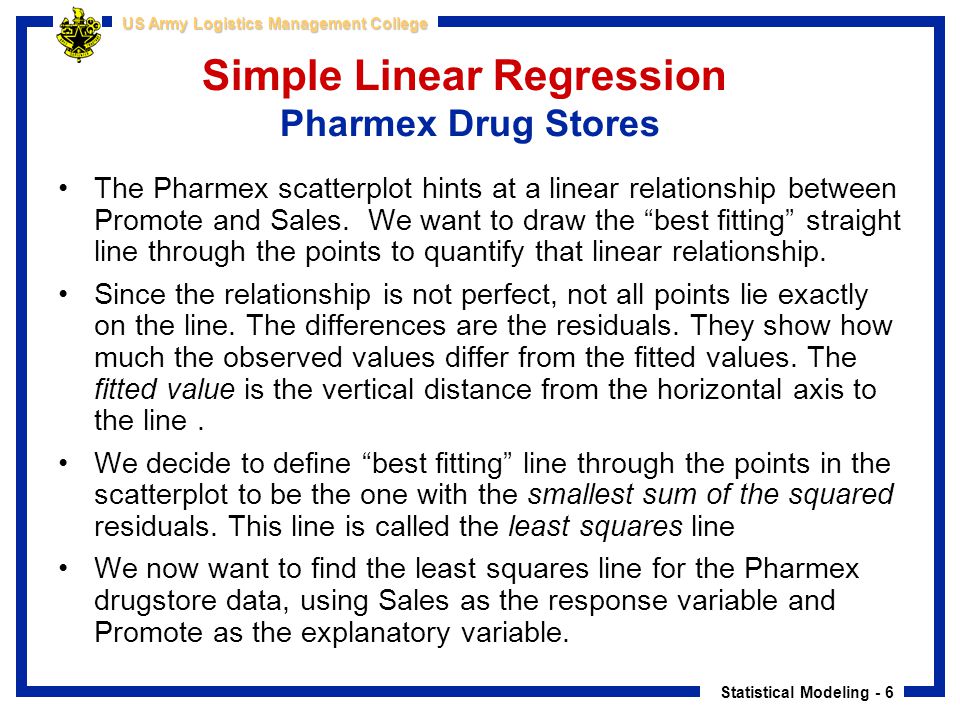 US Army Logistics Management College

Simple Linear Regression
Pharmex Drug Stores

• The Pharmex scatterplot hints at a linear relationship between Promote and Sales. We want to draw the “best fitting” straight line through the points to quantify that linear relationship.

• Since the relationship is not perfect, not all points lie exactly on the line. The differences are the residuals. They show how much the observed values differ from the fitted values. The fitted value is the vertical distance from the horizontal axis to the line .

• We decide to define “best fitting” line through the points in the scatterplot to be the one with the smallest sum of the squared residuals. This line is called the least squares line

• We now want to find the least squares line for the Pharmex drugstore data, using Sales as the response variable and Promote as the explanatory variable.

Statistical Modeling - 6